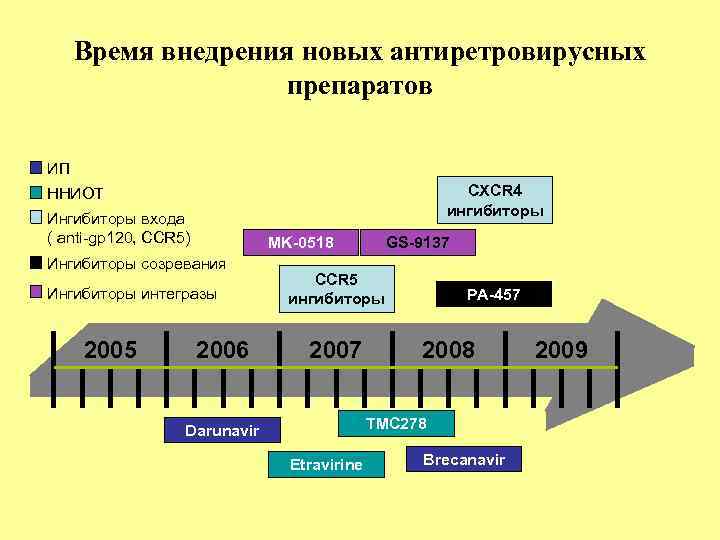 Время внедрения новых антиретровирусных препаратов

ИП
ННИОТ
Ингибиторы входа ( anti-gp120, CCR5)
Ингибиторы созревания
Ингибиторы интегразы

CXCR4 ингибиторы

MK-0518

GS-9137

CCR5 ингибиторы

PA-457

2005

2006

2007

2008

2009

Darunavir

TMC278

Etravirine

Brecanavir